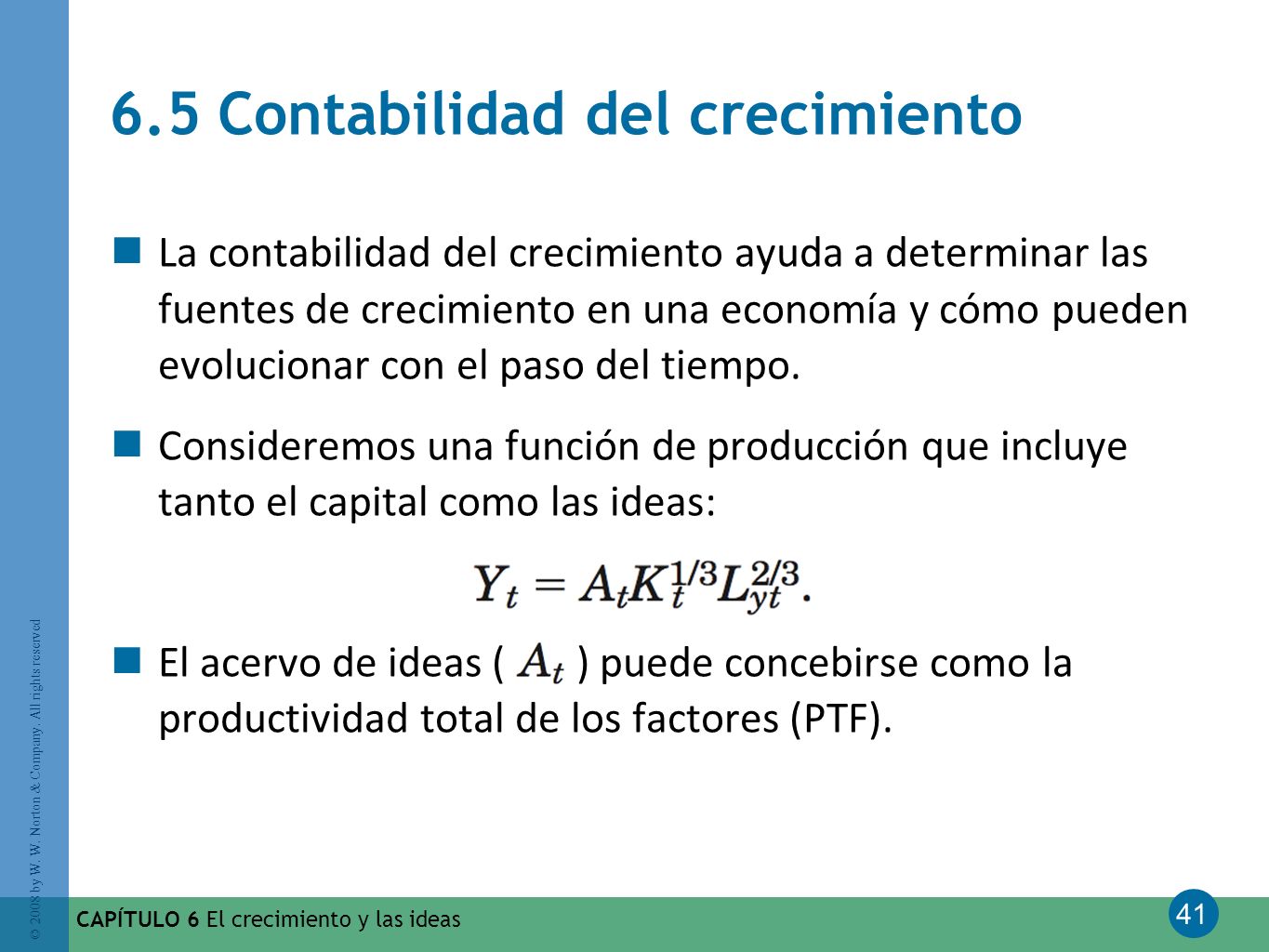 6.5 Contabilidad del crecimiento

La contabilidad del crecimiento ayuda a determinar las fuentes de crecimiento en una economía y cómo pueden evolucionar con el paso del tiempo.

Consideremos una función de producción que incluye tanto el capital como las ideas:

$Y_t = A_t K_t^{1/3} L_{yt}^{2/3}.$

El acervo de ideas ( $A_t$ ) puede concebirse como la productividad total de los factores (PTF).

© 2008 by W. W. Norton & Company. All rights reserved

CAPÍTULO 6 El crecimiento y las ideas

41